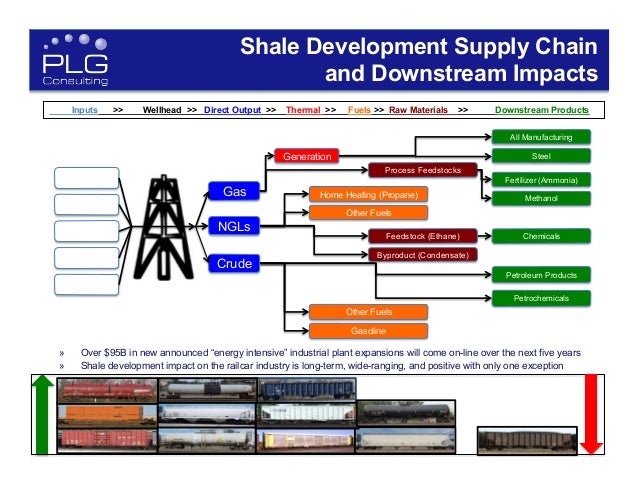 PLG Consulting

Shale Development Supply Chain and Downstream Impacts

Inputs >> Wellhead >> Direct Output >> Thermal >> Fuels >> Raw Materials >> Downstream Products

Gas
NGLs
Crude

Generation
Process Feedstocks
Home Heating (Propane)
Other Fuels
Feedstock (Ethane)
Byproduct (Condensate)
Other Fuels
Gasoline

All Manufacturing
Steel
Fertilizer (Ammonia)
Methanol
Chemicals
Petroleum Products
Petrochemicals

» Over $95B in new announced "energy intensive" industrial plant expansions will come on-line over the next five years
» Shale development impact on the railcar industry is long-term, wide-ranging, and positive with only one exception